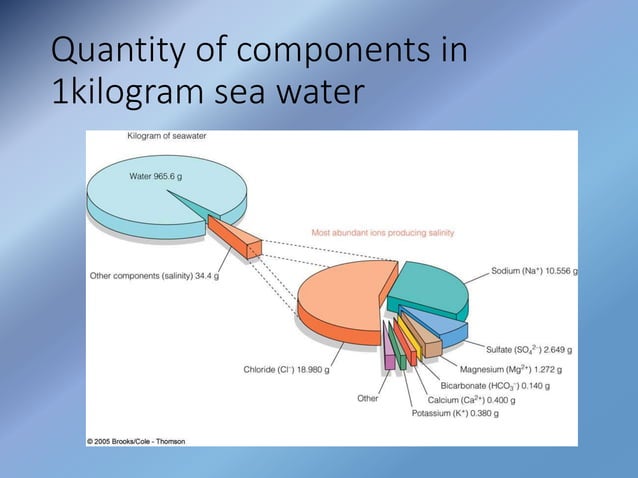 Quantity of components in 1kilogram sea water

Kilogram of seawater

Water 965.6 g

Other components (salinity) 34.4 g

Most abundant ions producing salinity

Sodium ($Na^+$) 10.556 g

Sulfate ($SO_4^{2-}$) 2.649 g

Magnesium ($Mg^{2+}$) 1.272 g

Bicarbonate ($HCO_3^-$) 0.140 g

Calcium ($Ca^{2+}$) 0.400 g

Potassium ($K^+$) 0.380 g

Other

Chloride ($Cl^-$) 18.980 g

© 2005 Brooks/Cole - Thomson